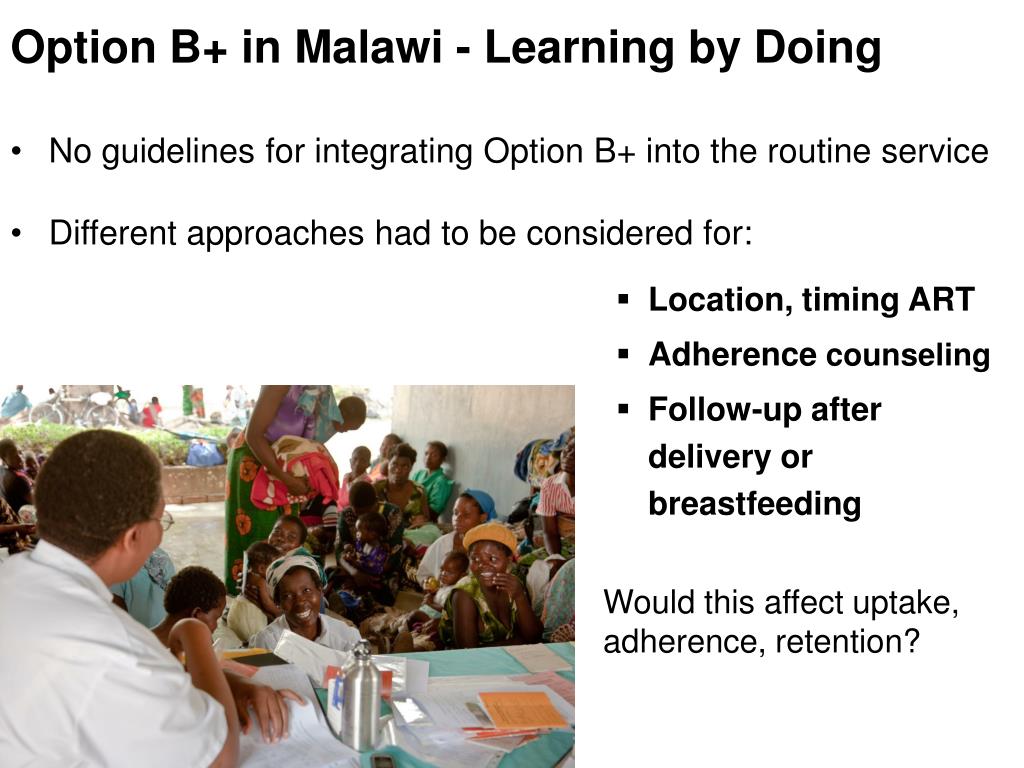 Option B+ in Malawi - Learning by Doing

• No guidelines for integrating Option B+ into the routine service

• Different approaches had to be considered for:

▪ Location, timing ART
▪ Adherence counseling
▪ Follow-up after delivery or breastfeeding

Would this affect uptake, adherence, retention?